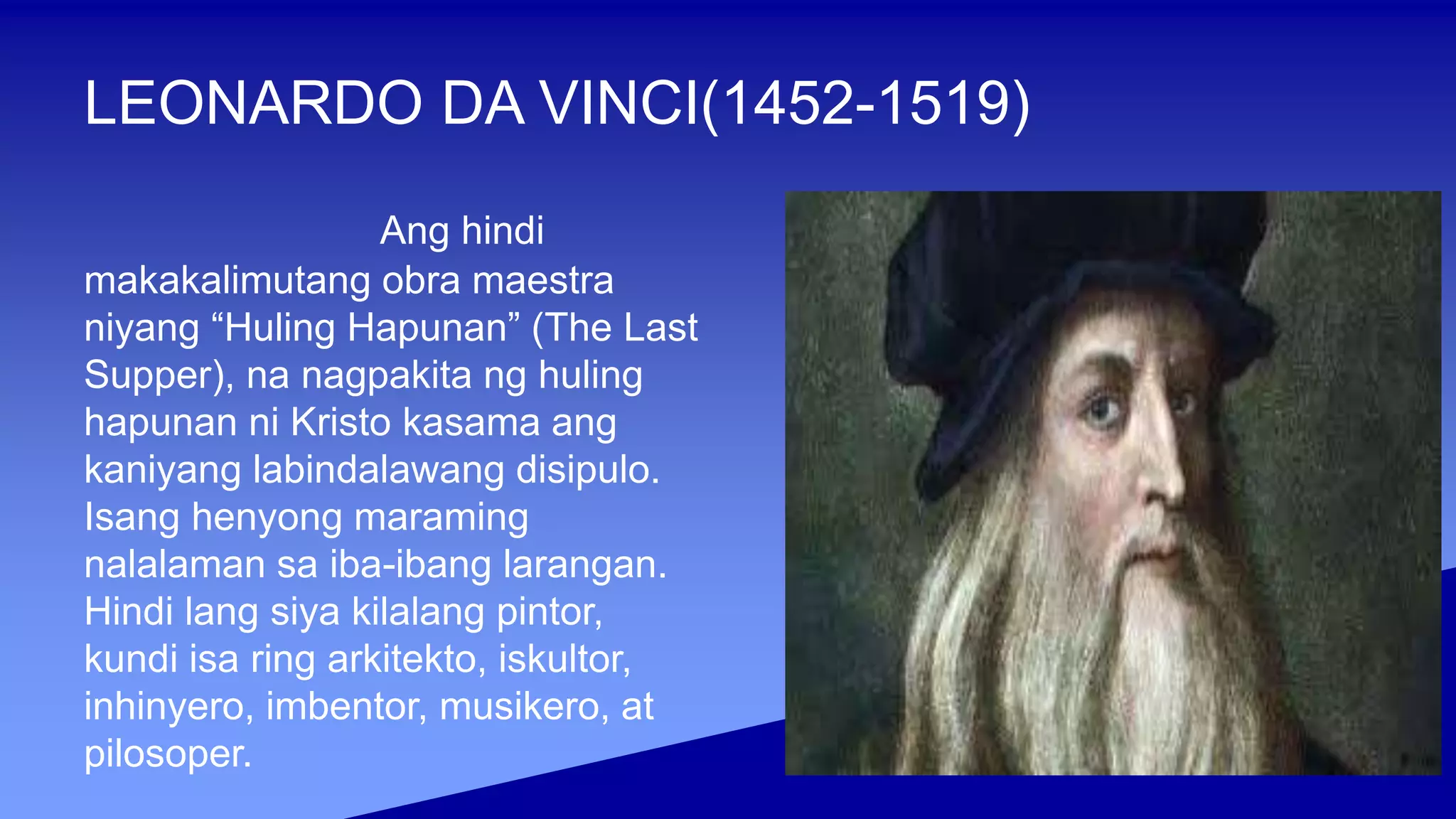 LEONARDO DA VINCI(1452-1519)

Ang hindi makakalimutang obra maestra niyang “Huling Hapunan” (The Last Supper), na nagpakita ng huling hapunan ni Kristo kasama ang kaniyang labindalawang disipulo. Isang henyong maraming nalalaman sa iba-ibang larangan. Hindi lang siya kilalang pintor, kundi isa ring arkitekto, iskultor, inhinyero, imbentor, musikero, at pilosoper.